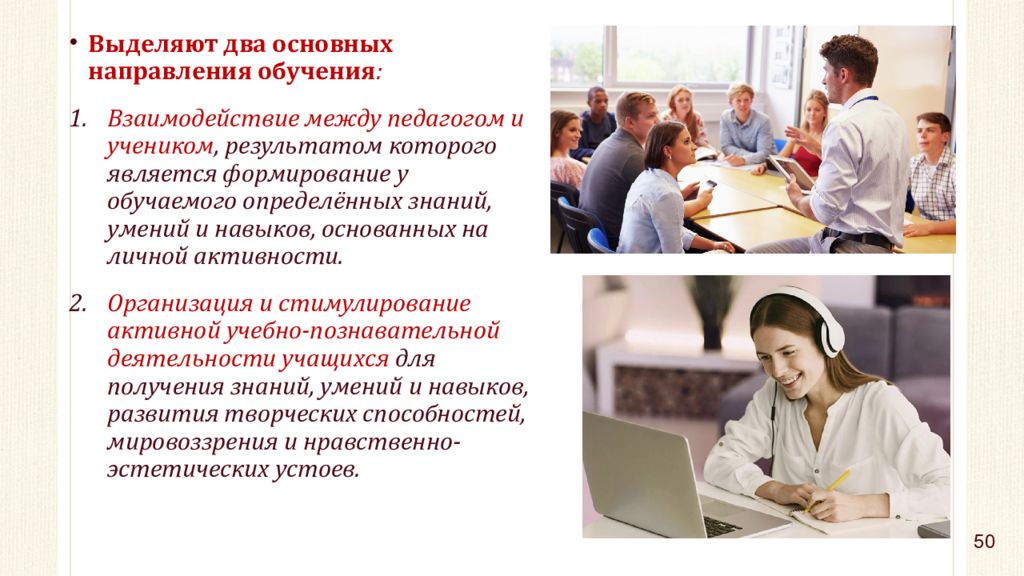 • Выделяют два основных направления обучения:

1. Взаимодействие между педагогом и учеником, результатом которого является формирование у обучаемого определённых знаний, умений и навыков, основанных на личной активности.

2. Организация и стимулирование активной учебно-познавательной деятельности учащихся для получения знаний, умений и навыков, развития творческих способностей, мировоззрения и нравственно-эстетических устоев.

50